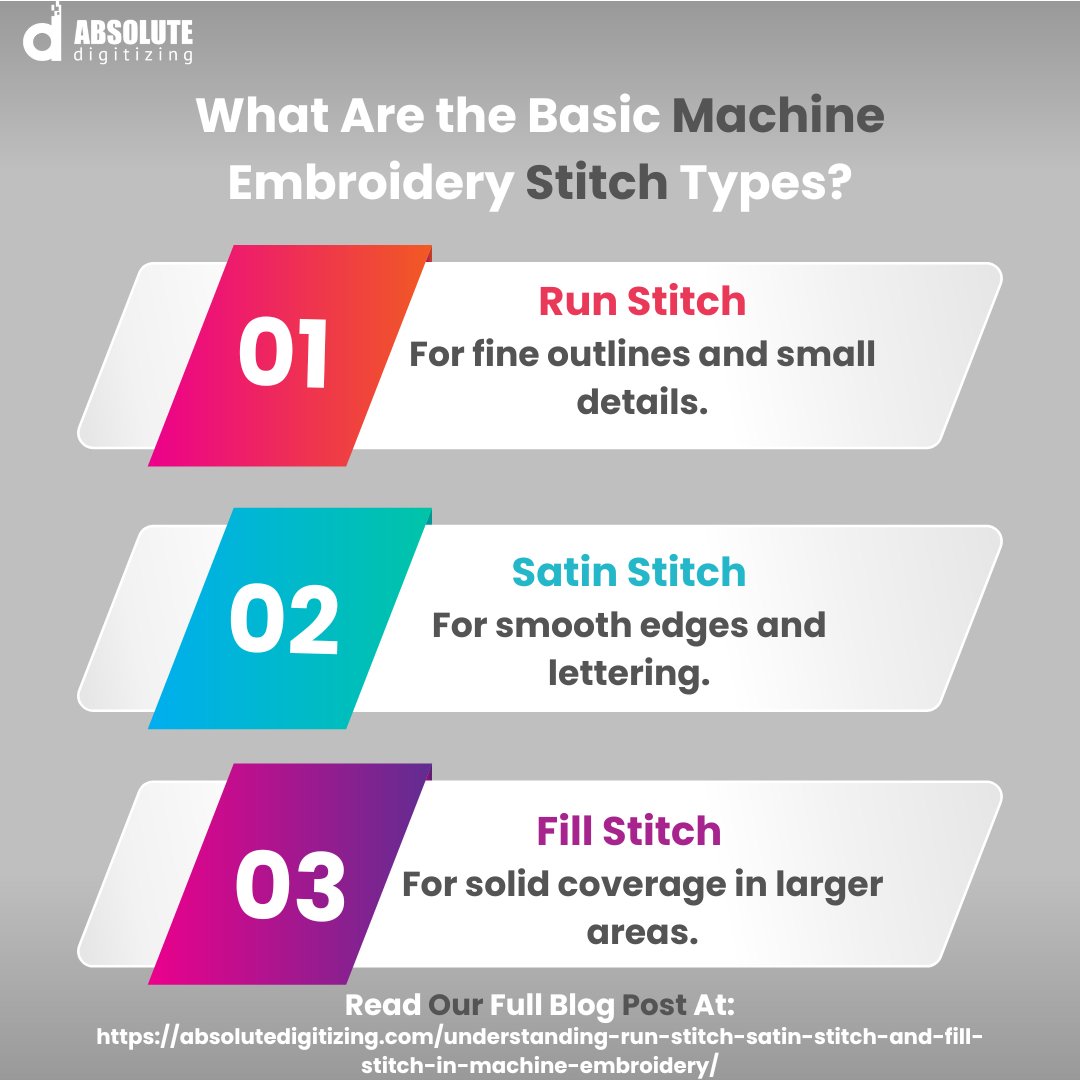 ABSOLUTE
digitizing

What Are the Basic Machine Embroidery Stitch Types?

01
Run Stitch
For fine outlines and small details.

02
Satin Stitch
For smooth edges and lettering.

03
Fill Stitch
For solid coverage in larger areas.

Read Our Full Blog Post At:
https://absolutedigitizing.com/understanding-run-stitch-satin-stitch-and-fill-stitch-in-machine-embroidery/